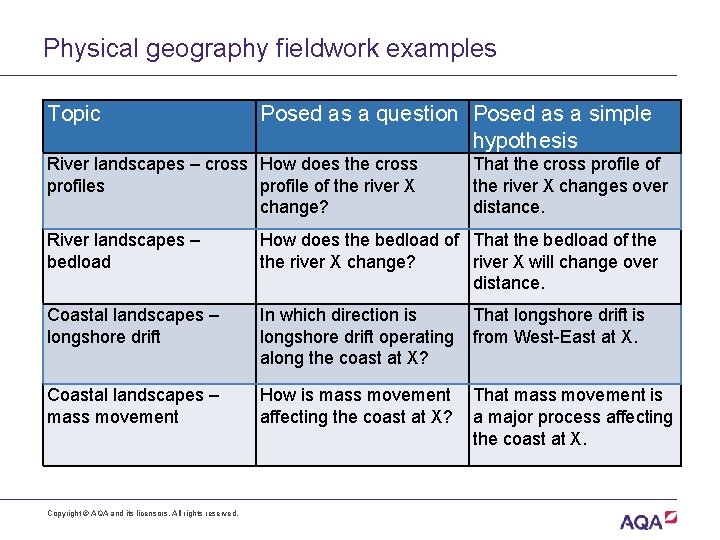 Physical geography fieldwork examples

| Topic | Posed as a question | Posed as a simple hypothesis |
|---|---|---|
| River landscapes – cross profiles | How does the cross profile of the river X change? | That the cross profile of the river X changes over distance. |
| River landscapes – bedload | How does the bedload of the river X change? | That the bedload of the river X will change over distance. |
| Coastal landscapes – longshore drift | In which direction is longshore drift operating along the coast at X? | That longshore drift is from West-East at X. |
| Coastal landscapes – mass movement | How is mass movement affecting the coast at X? | That mass movement is a major process affecting the coast at X. |

Copyright © AQA and its licensors. All rights reserved.

AQA